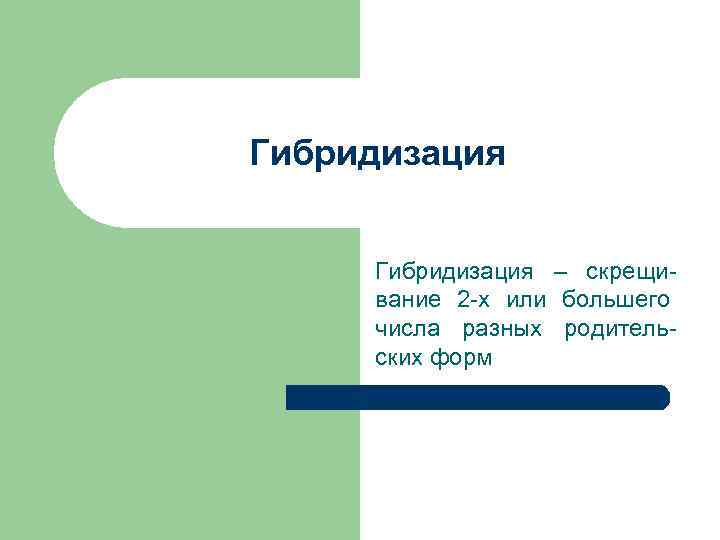 Гибридизация

Гибридизация – скрещивание 2-х или большего числа разных родительских форм